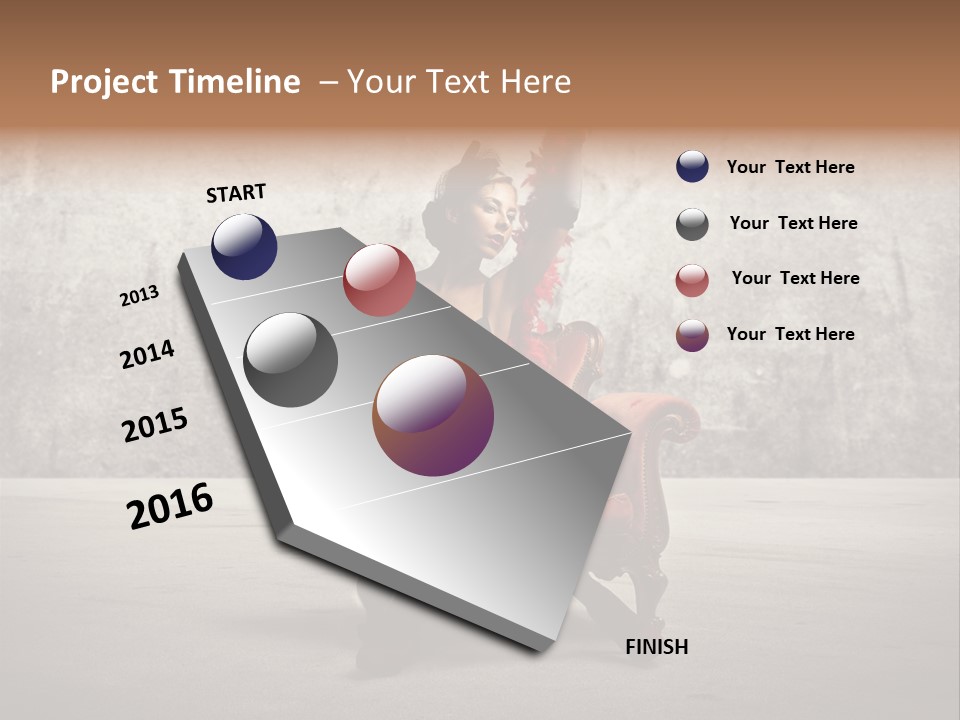 Project Timeline – Your Text Here

START

2013

2014

2015

2016

FINISH

Your Text Here

Your Text Here

Your Text Here

Your Text Here